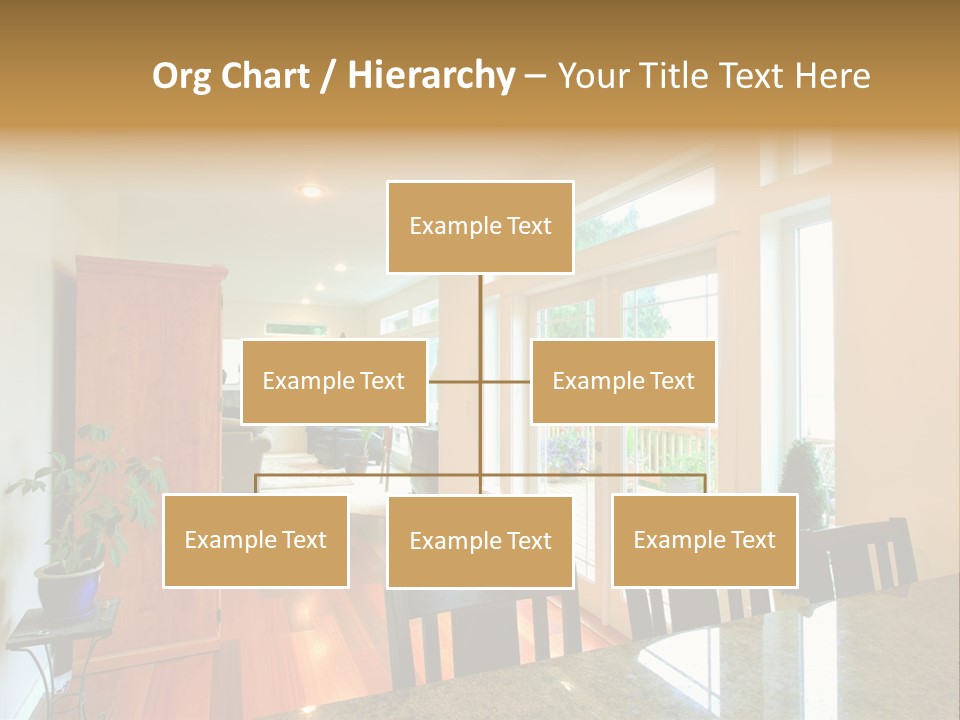 Org Chart / Hierarchy – Your Title Text Here

Example Text

Example Text

Example Text

Example Text

Example Text

Example Text